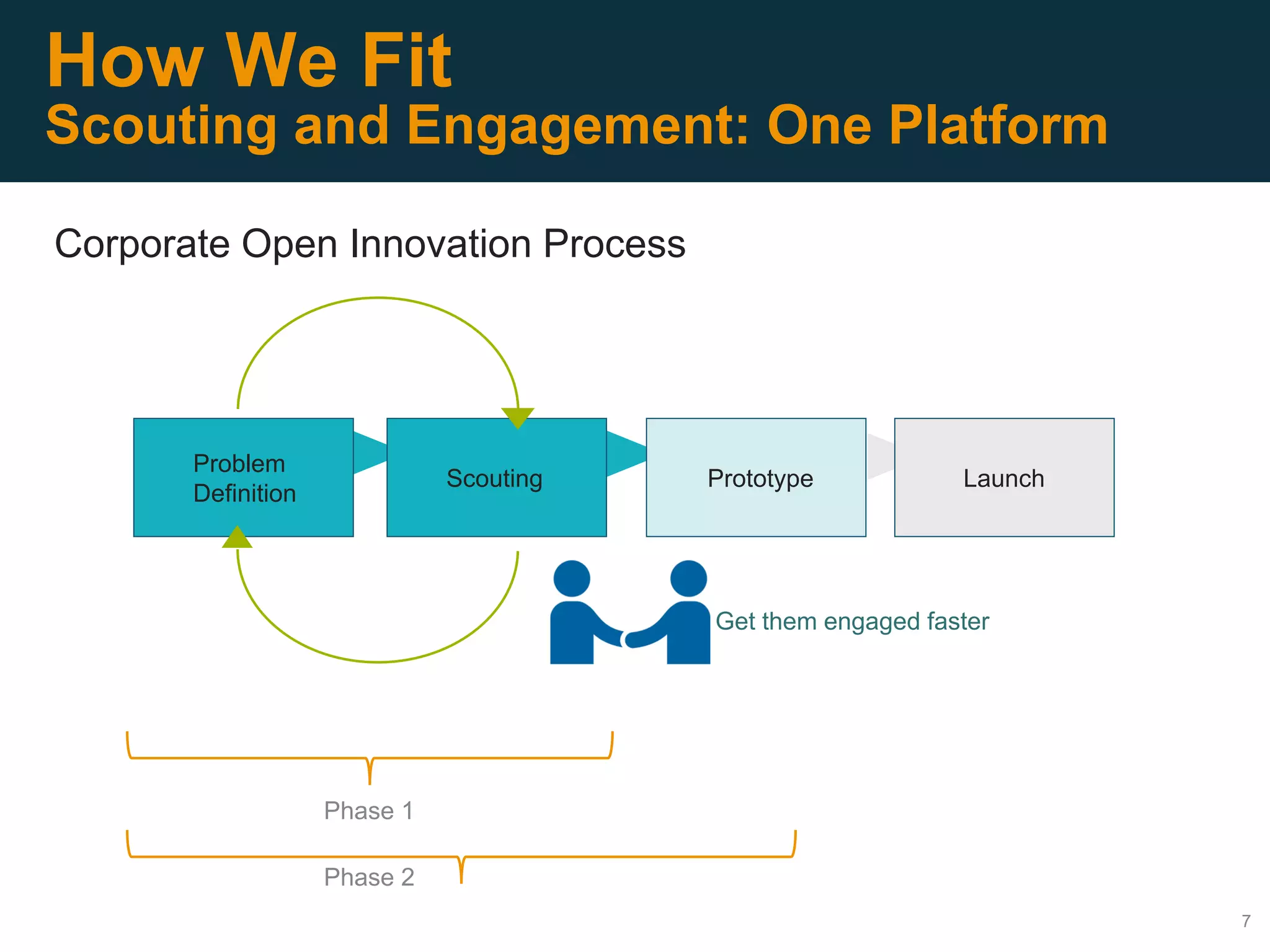 How We Fit
Scouting and Engagement: One Platform

Corporate Open Innovation Process

Problem Definition

Scouting

Prototype

Launch

Get them engaged faster

Phase 1

Phase 2

7